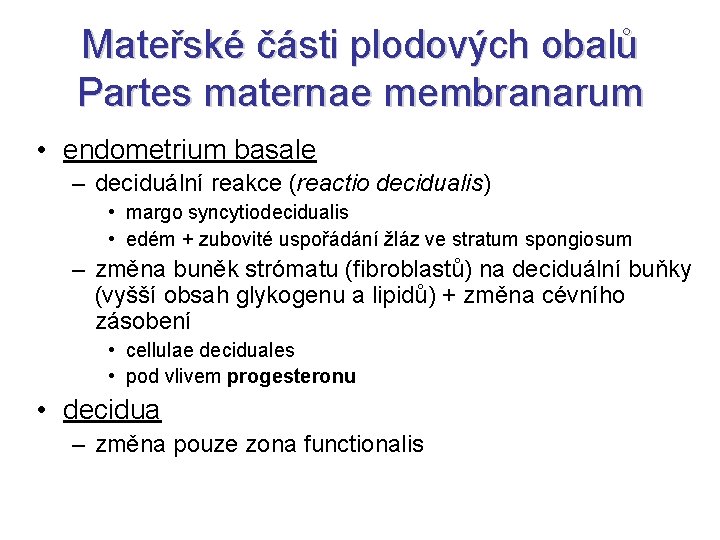 Mateřské části plodových obalů
Partes maternae membranarum

• endometrium basale
– deciduální reakce (reactio decidualis)
• margo syncytiodecidualis
• edém + zubovité uspořádání žláz ve stratum spongiosum
– změna buněk strómatu (fibroblastů) na deciduální buňky (vyšší obsah glykogenu a lipidů) + změna cévního zásobení
• cellulae deciduales
• pod vlivem progesteronu
• decidua
– změna pouze zona functionalis